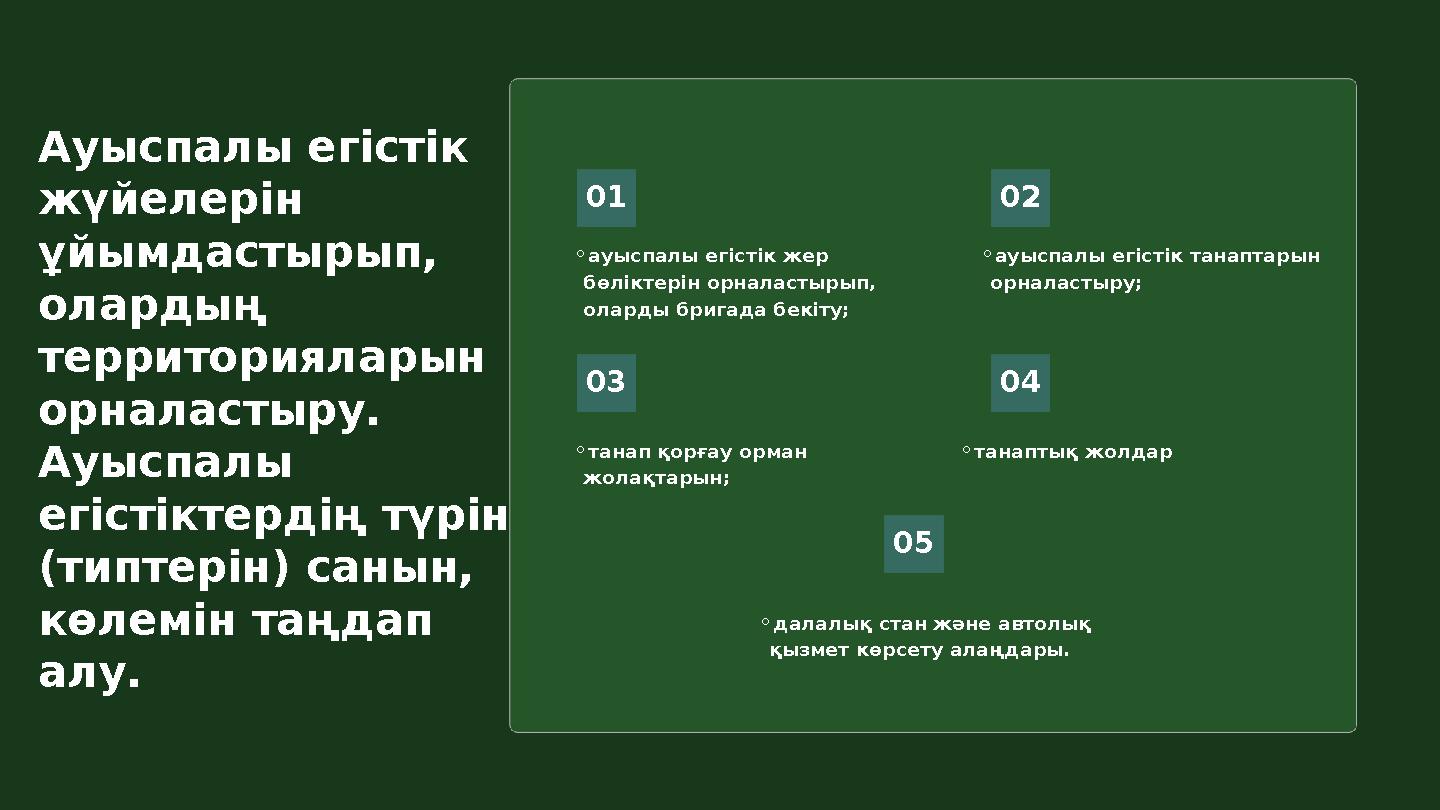 Ауыспалы егістік жүйелерін ұйымдастырып, олардың территорияларын орналастыру. Ауыспалы егістіктердің түрін (типтерін) санын, көлемін таңдап алу.

01

◦ ауыспалы егістік жер бөліктерін орналастырып, оларды бригада бекіту;

02

◦ ауыспалы егістік танаптарын орналастыру;

03

◦ танап қорғау орман жолақтарын;

04

◦ танаптық жолдар

05

◦ далалық стан және автолық қызмет көрсету алаңдары.